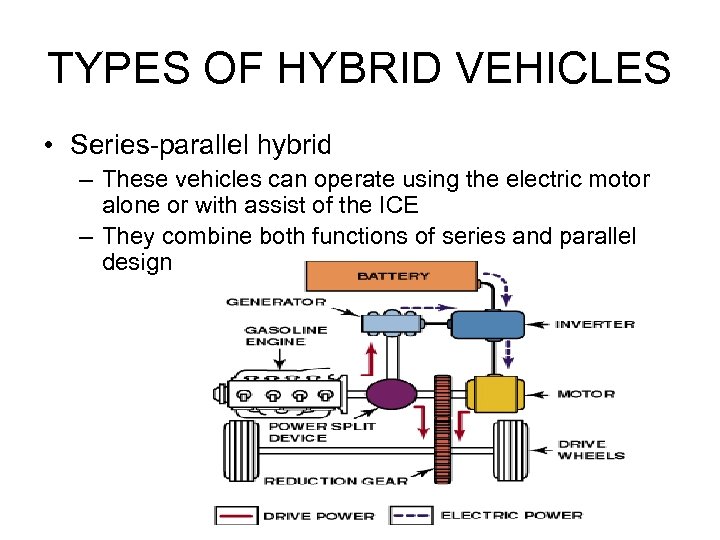 TYPES OF HYBRID VEHICLES

• Series-parallel hybrid

– These vehicles can operate using the electric motor alone or with assist of the ICE

– They combine both functions of series and parallel design

BATTERY

GENERATOR

GASOLINE ENGINE

INVERTER

MOTOR

POWER SPLIT DEVICE

DRIVE WHEELS

REDUCTION GEAR

DRIVE POWER

ELECTRIC POWER